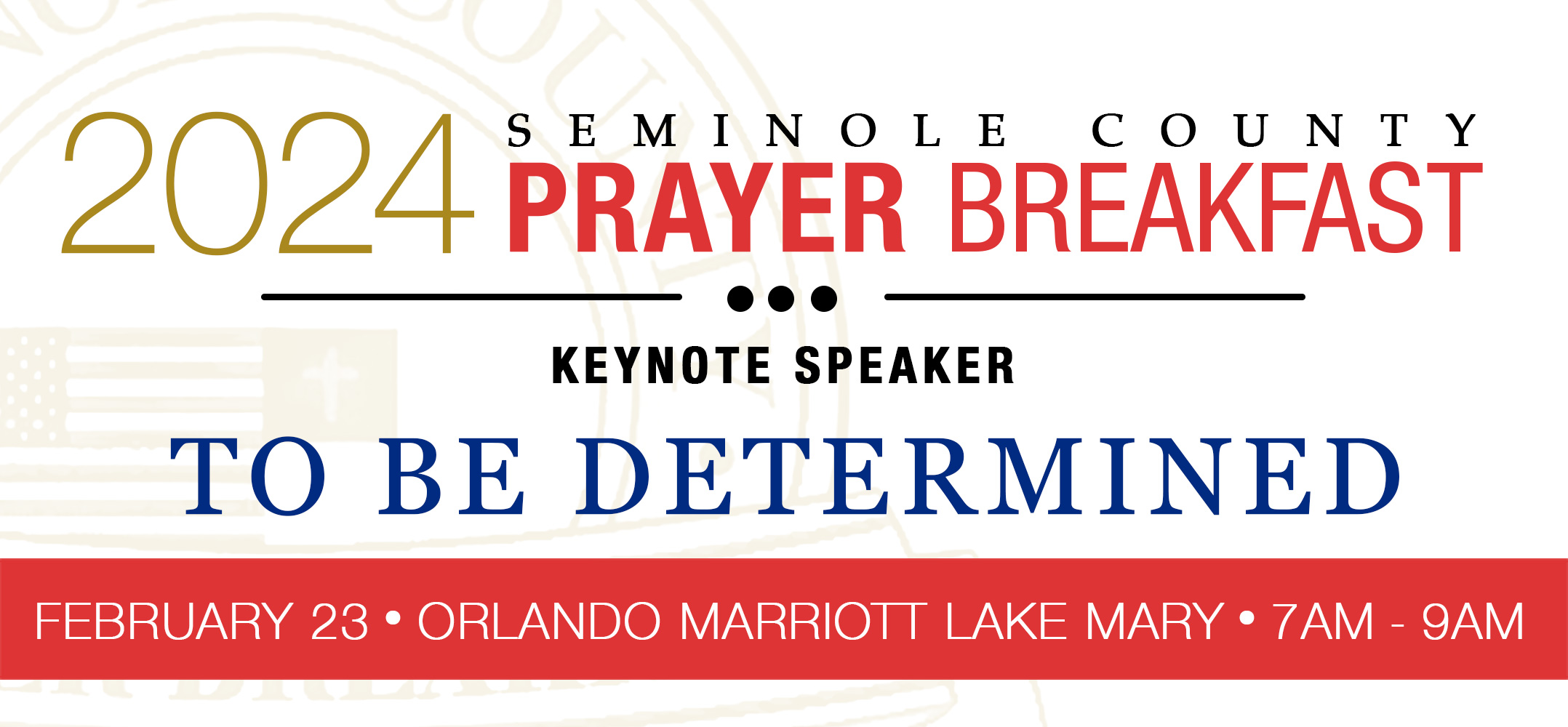 2024 SEMINOLE COUNTY PRAYER BREAKFAST

KEYNOTE SPEAKER

TO BE DETERMINED

FEBRUARY 23 • ORLANDO MARRIOTT LAKE MARY • 7AM - 9AM